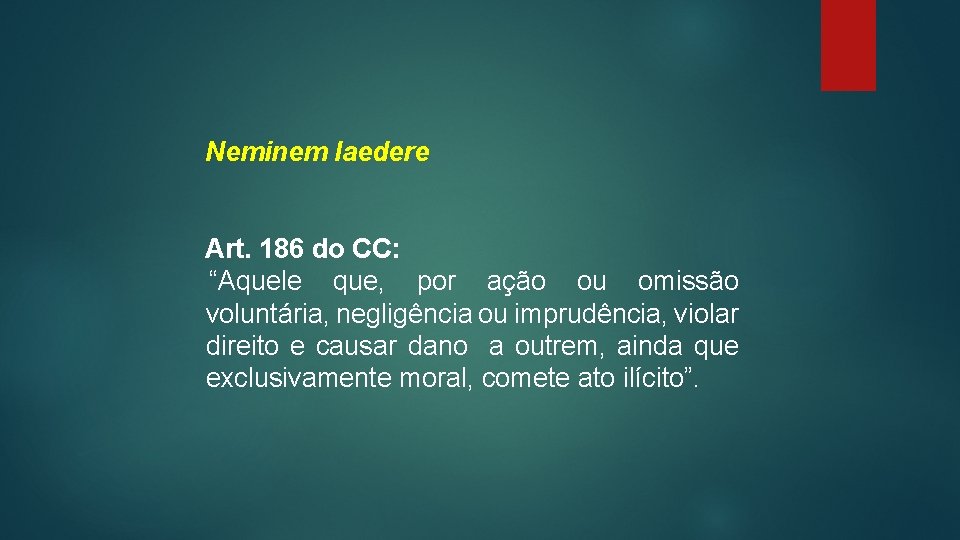 Neminem laedere

Art. 186 do CC:
“Aquele que, por ação ou omissão voluntária, negligência ou imprudência, violar direito e causar dano a outrem, ainda que exclusivamente moral, comete ato ilícito”.